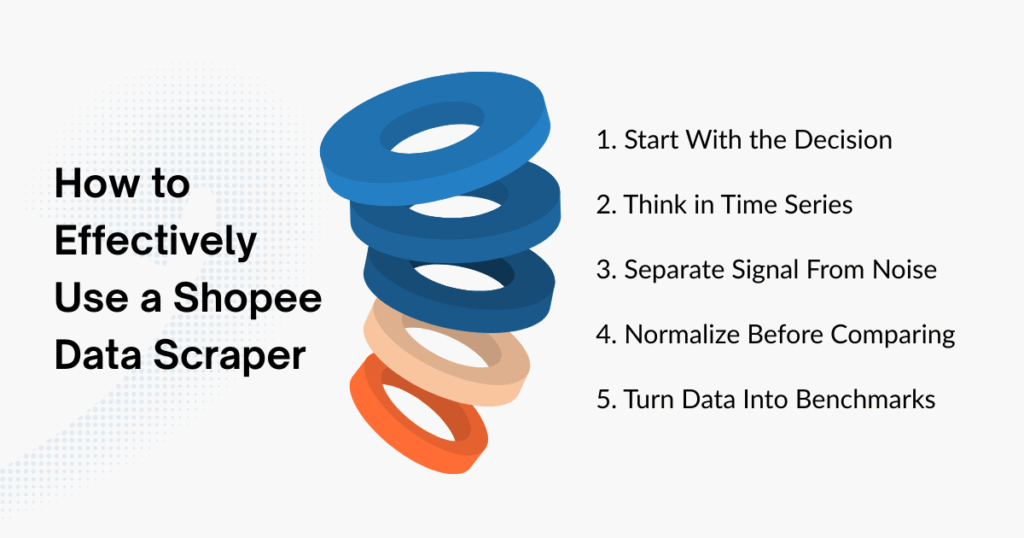 How to Effectively Use a Shopee Data Scraper

1. Start With the Decision

2. Think in Time Series

3. Separate Signal From Noise

4. Normalize Before Comparing

5. Turn Data Into Benchmarks